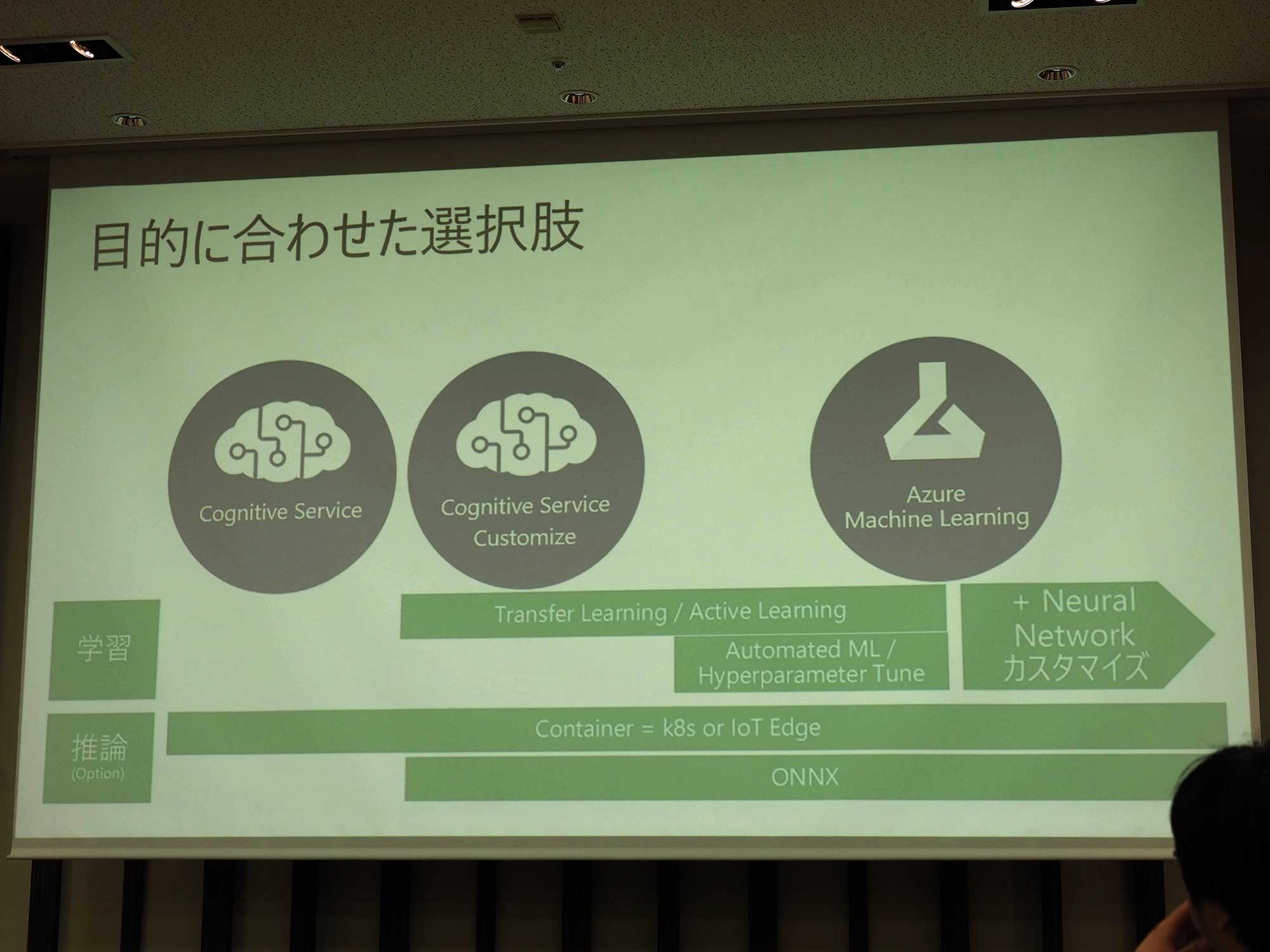 目的に合わせた選択肢

Cognitive Service

Cognitive Service Customize

Azure Machine Learning

学習

Transfer Learning / Active Learning

Automated ML / Hyperparameter Tune

+ Neural Network カスタマイズ

推論 (Option)

Container = k8s or IoT Edge

ONNX